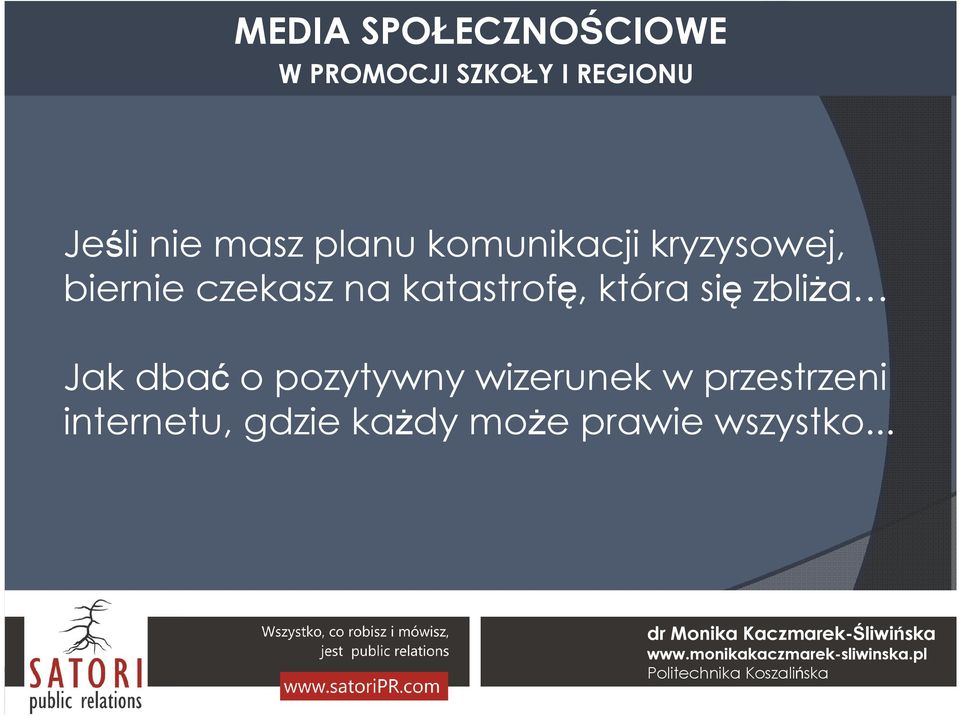 MEDIA SPOŁECZNOŚCIOWE
W PROMOCJI SZKOŁY I REGIONU

Jeśli nie masz planu komunikacji kryzysowej, biernie czekasz na katastrofę, która się zbliża…

Jak dbać o pozytywny wizerunek w przestrzeni internetu, gdzie każdy może prawie wszystko...

SATORI
public relations

Wszystko, co robisz i mówisz, jest public relations

www.satoriPR.com

dr Monika Kaczmarek-Śliwińska
www.monikakaczmarek-sliwinska.pl
Politechnika Koszalińska